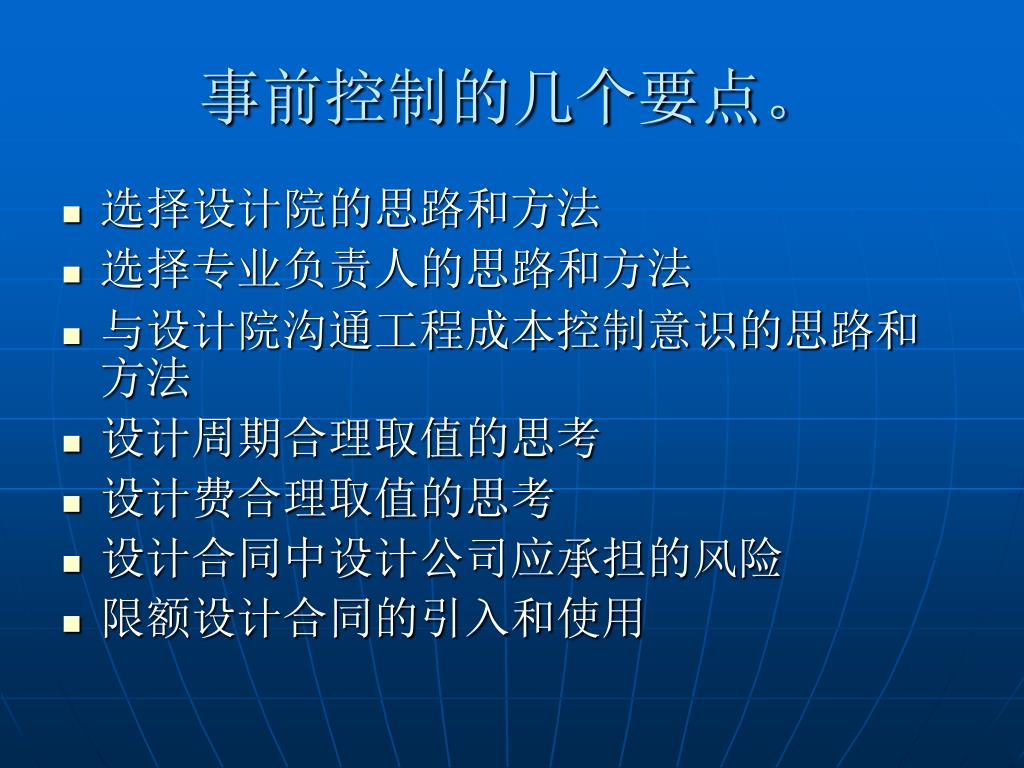 事前控制的几个要点。

- 选择设计院的思路和方法
- 选择专业负责人的思路和方法
- 与设计院沟通工程成本控制意识的思路和方法
- 设计周期合理取值的思考
- 设计费合理取值的思考
- 设计合同中设计公司应承担的风险
- 限额设计合同的引入和使用